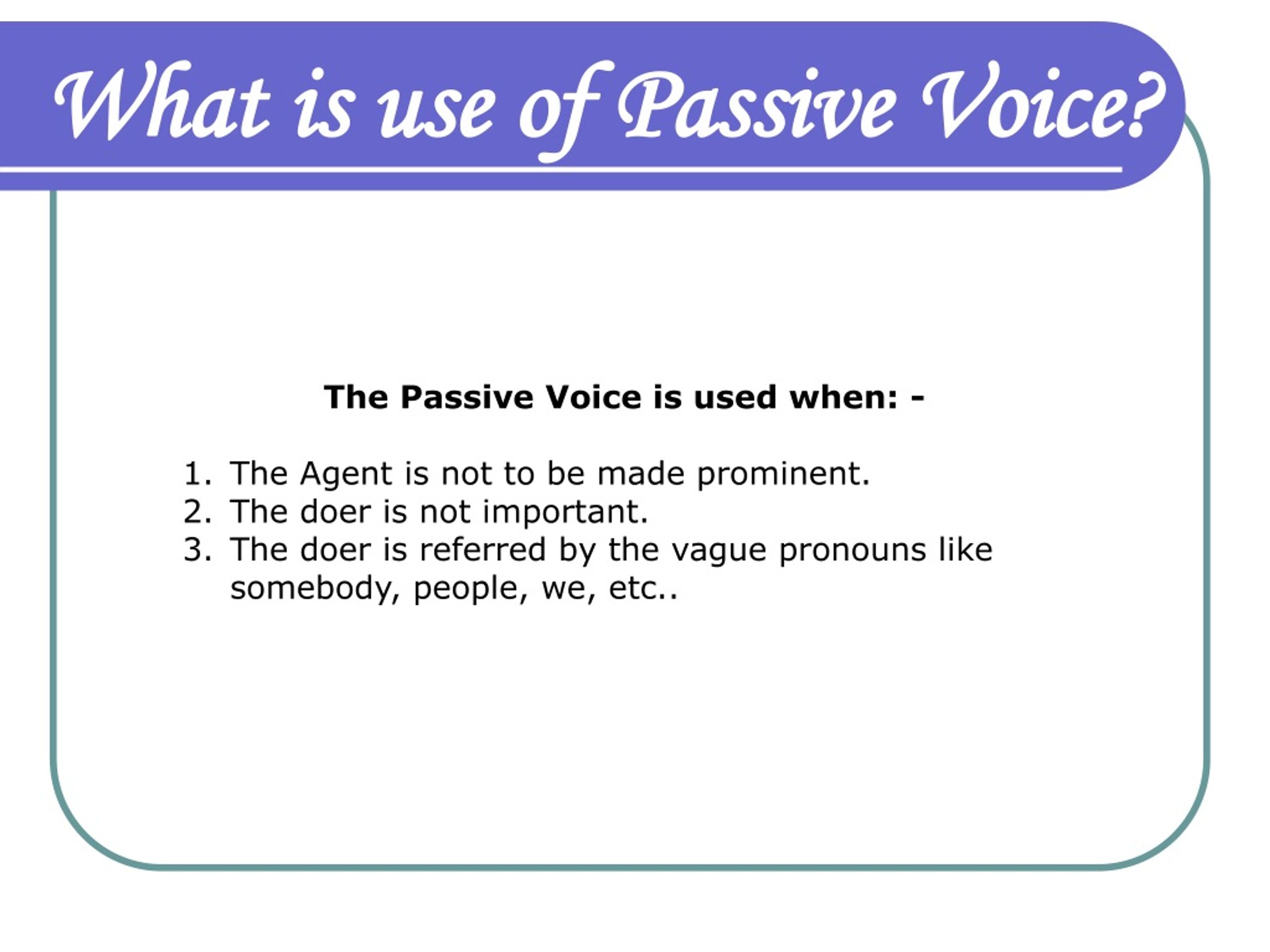 What is use of Passive Voice?

The Passive Voice is used when: -

1. The Agent is not to be made prominent.
2. The doer is not important.
3. The doer is referred by the vague pronouns like somebody, people, we, etc..